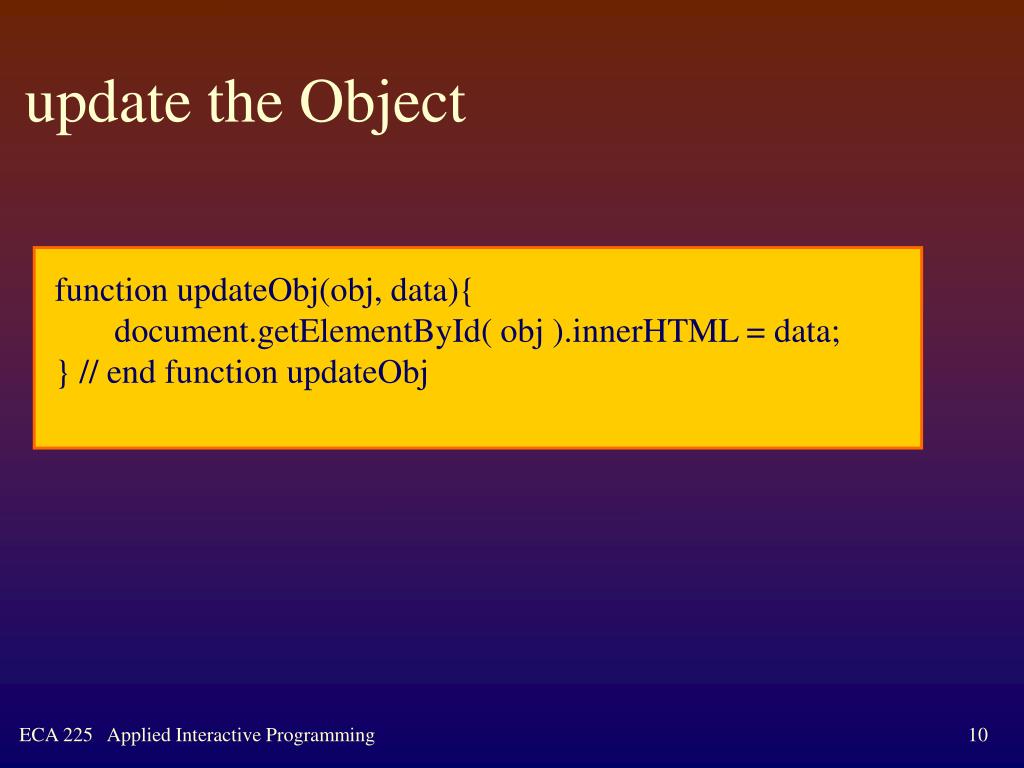 update the Object

function updateObj(obj, data){
document.getElementById( obj ).innerHTML = data;
} // end function updateObj

ECA 225 Applied Interactive Programming

10